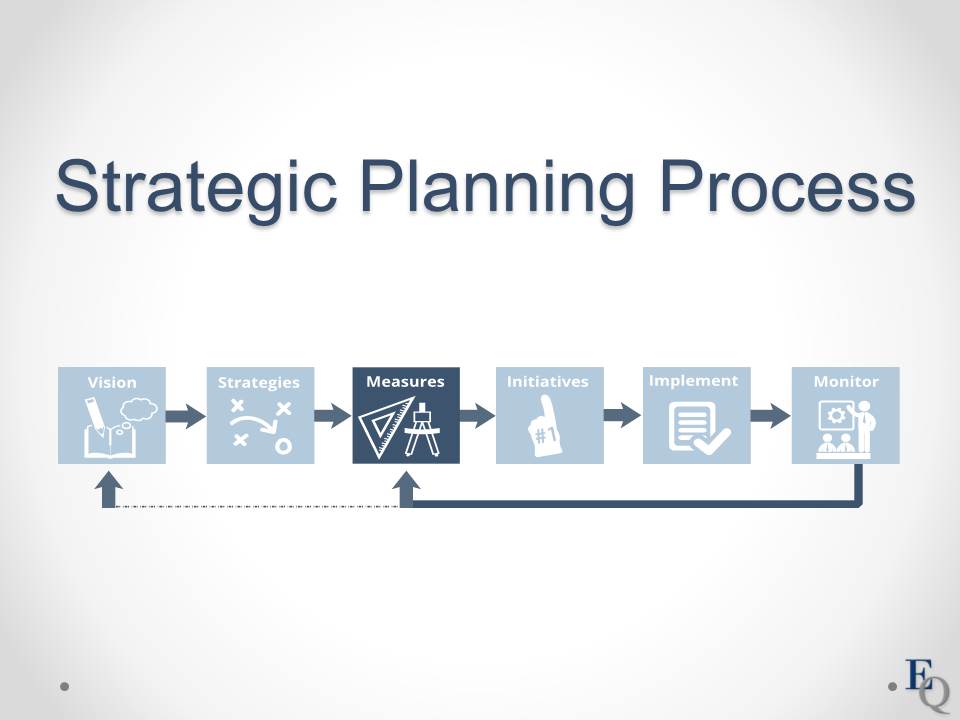 Strategic Planning Process

Vision

Strategies

Measures

Initiatives

#1

Implement

Monitor

EQ